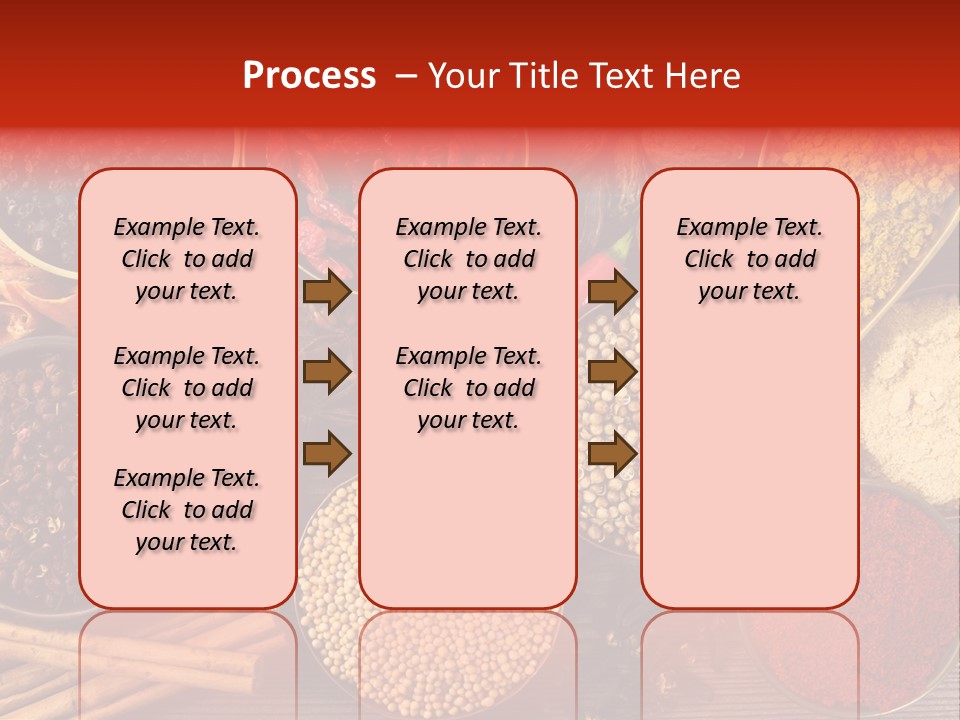 Process – Your Title Text Here

Example Text. Click to add your text.

Example Text. Click to add your text.

Example Text. Click to add your text.

Example Text. Click to add your text.

Example Text. Click to add your text.

Example Text. Click to add your text.